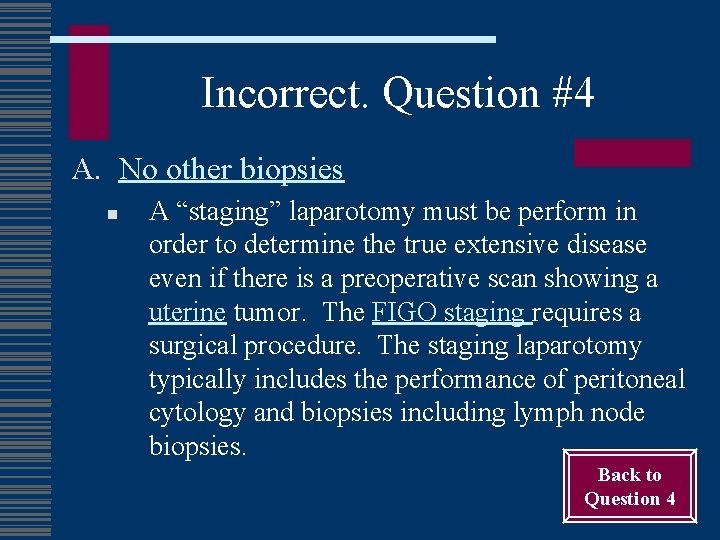 Incorrect. Question #4

A. No other biopsies

• A "staging" laparotomy must be perform in order to determine the true extensive disease even if there is a preoperative scan showing a uterine tumor. The FIGO staging requires a surgical procedure. The staging laparotomy typically includes the performance of peritoneal cytology and biopsies including lymph node biopsies.

Back to Question 4